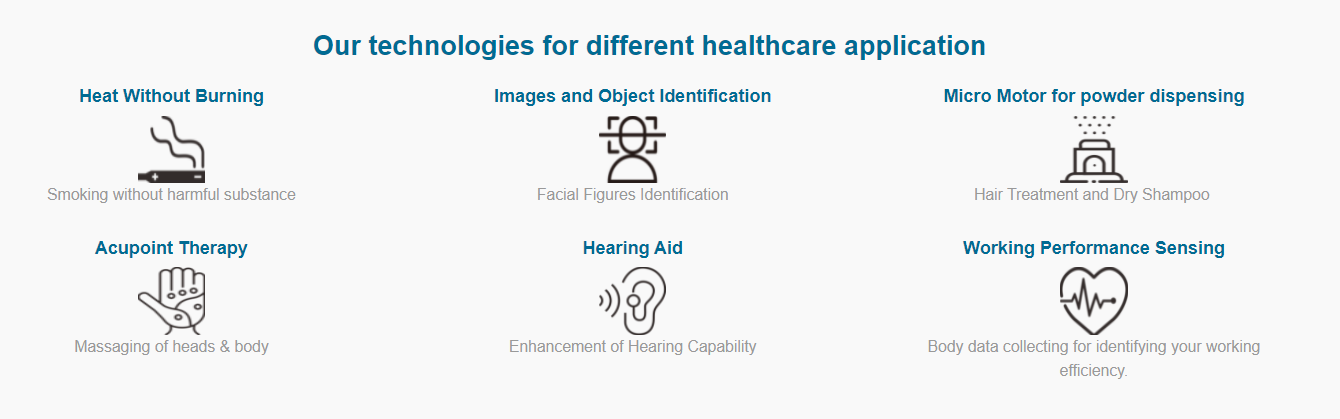 Our technologies for different healthcare application

Heat Without Burning

Smoking without harmful substance

Images and Object Identification

Facial Figures Identification

Micro Motor for powder dispensing

Hair Treatment and Dry Shampoo

Acupoint Therapy

Massaging of heads & body

Hearing Aid

Enhancement of Hearing Capability

Working Performance Sensing

Body data collecting for identifying your working efficiency.